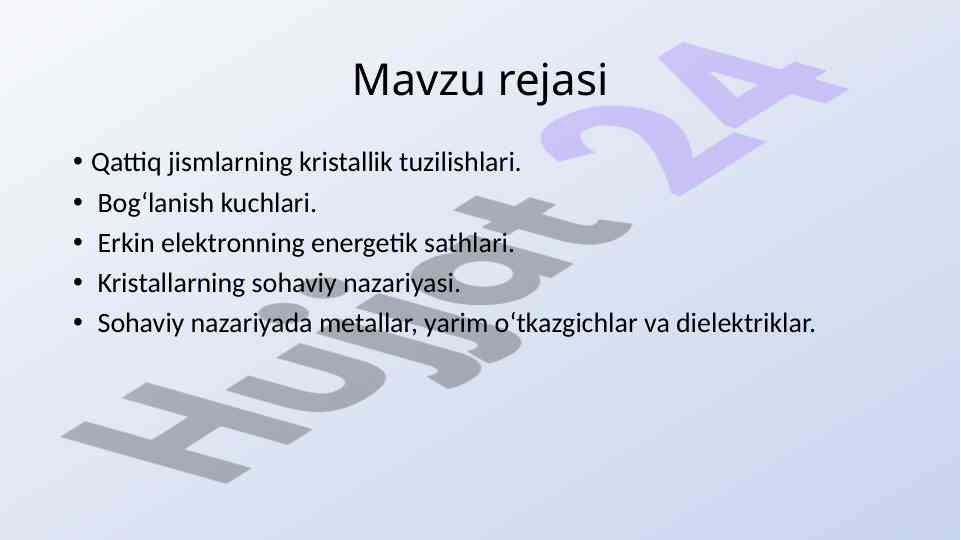 Mavzu rejasi

• Qattiq jismlarning kristallik tuzilishlari.
• Bog‘lanish kuchlari.
• Erkin elektronning energetik sathlari.
• Kristallarning sohaviy nazariyasi.
• Sohaviy nazariyada metallar, yarim o‘tkazgichlar va dielektriklar.

Hujjat 24